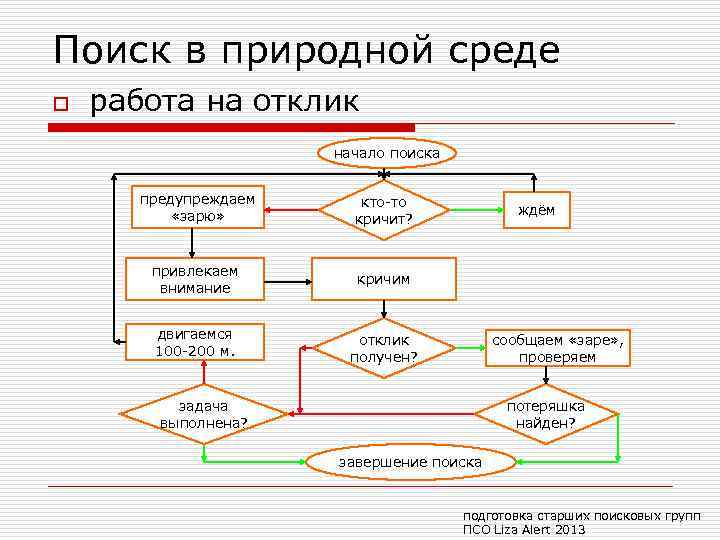 Поиск в природной среде

работа на отклик

начало поиска

предупреждаем «зарю»

кто-то кричит?

ждём

привлекаем внимание

кричим

двигаемся 100-200 м.

отклик получен?

сообщаем «заре», проверяем

задача выполнена?

потеряшка найден?

завершение поиска

подготовка старших поисковых групп ПСО Liza Alert 2013